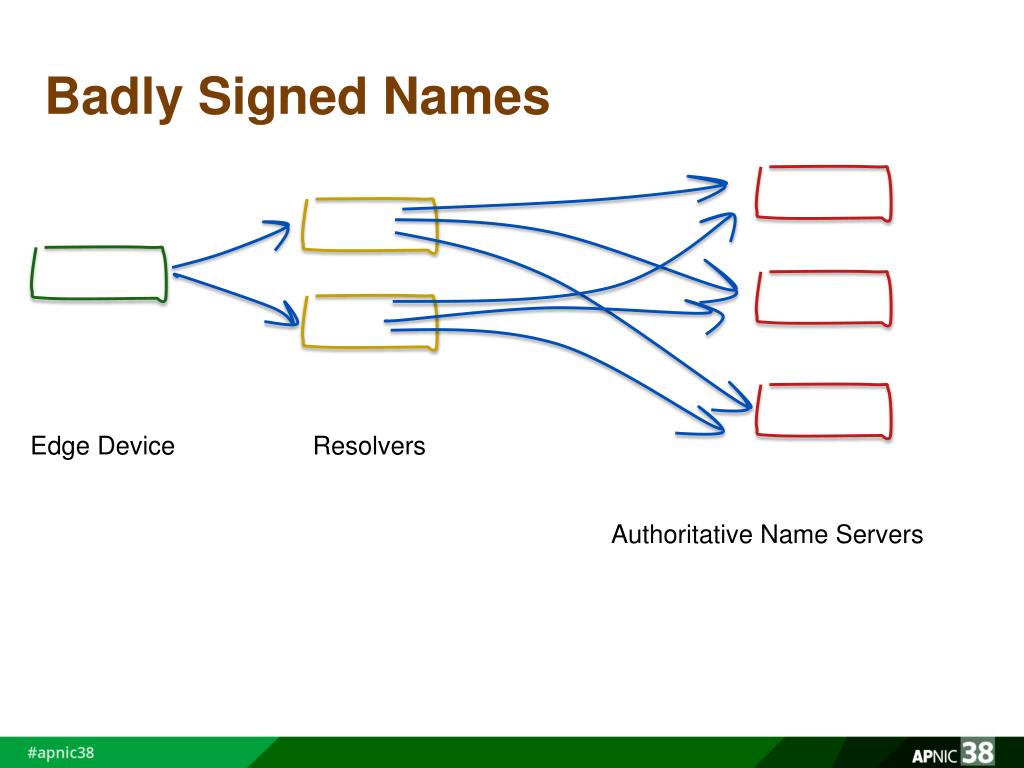 Badly Signed Names

Edge Device

Resolvers

Authoritative Name Servers

#apnic38

APNIC 38